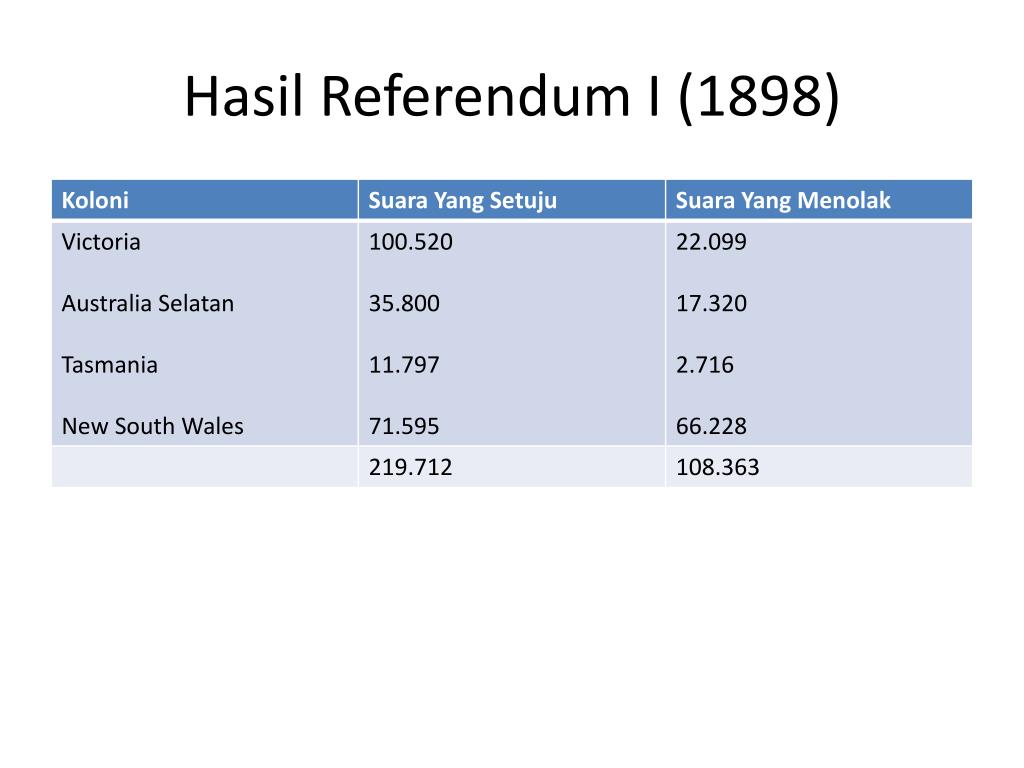 Hasil Referendum I (1898)

| Koloni | Suara Yang Setuju | Suara Yang Menolak |
|---|---|---|
| Victoria | 100.520 | 22.099 |
| Australia Selatan | 35.800 | 17.320 |
| Tasmania | 11.797 | 2.716 |
| New South Wales | 71.595 | 66.228 |
|  | 219.712 | 108.363 |